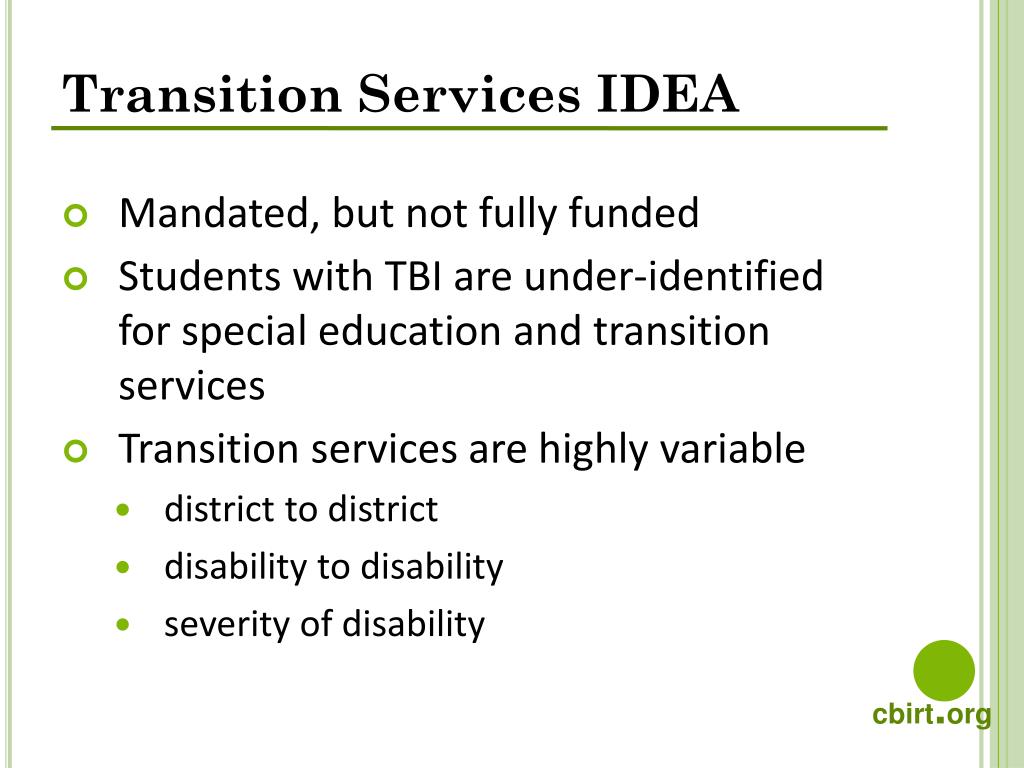 Transition Services IDEA

Mandated, but not fully funded

Students with TBI are under-identified for special education and transition services

Transition services are highly variable

district to district

disability to disability

severity of disability

cbirt.org